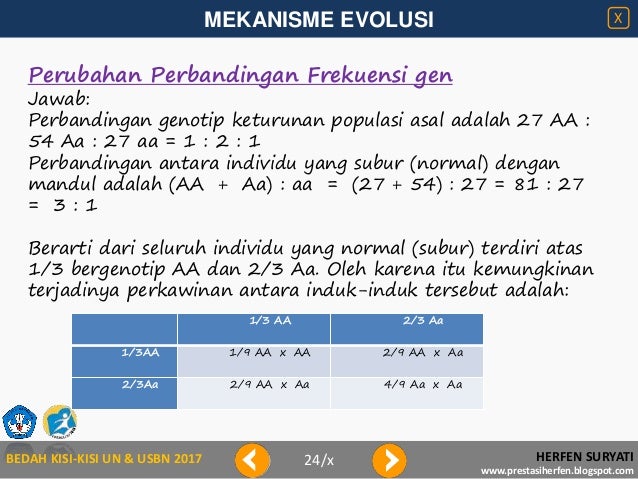 MEKANISME EVOLUSI

X

Perubahan Perbandingan Frekuensi gen

Jawab:
Perbandingan genotip keturunan populasi asal adalah 27 AA : 54 Aa : 27 aa = 1 : 2 : 1
Perbandingan antara individu yang subur (normal) dengan mandul adalah (AA + Aa) : aa = (27 + 54) : 27 = 81 : 27 = 3 : 1

Berarti dari seluruh individu yang normal (subur) terdiri atas 1/3 bergenotip AA dan 2/3 Aa. Oleh karena itu kemungkinan terjadinya perkawinan antara induk-induk tersebut adalah:

| | 1/3 AA | 2/3 Aa |
|---|---|---|
| 1/3AA | 1/9 AA x AA | 2/9 AA x Aa |
| 2/3Aa | 2/9 AA x Aa | 4/9 Aa x Aa |

BEDAH KISI-KISI UN & USBN 2017

24/x

HERFEN SURYATI
www.prestasiherfen.blogspot.com